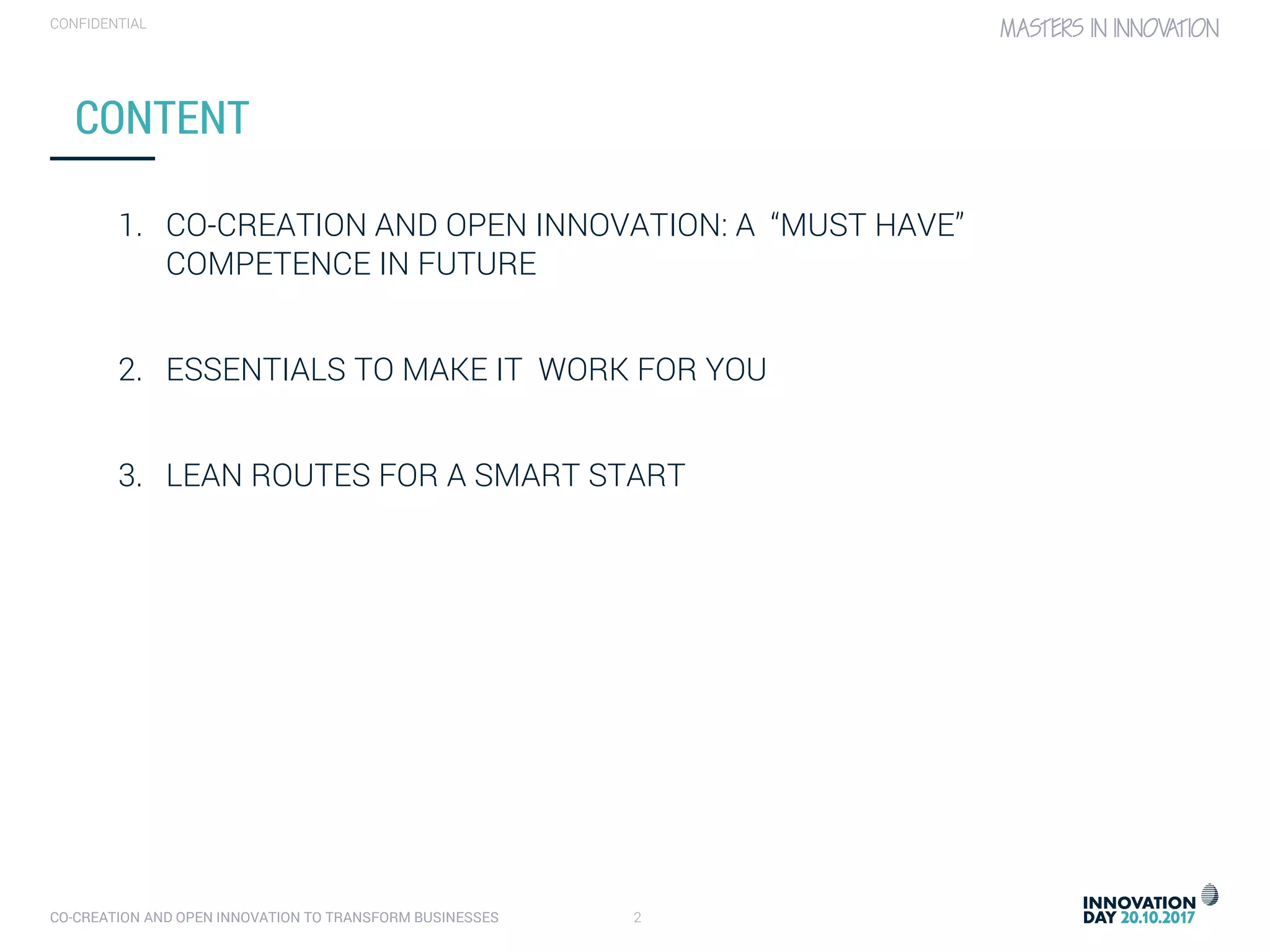 CONFIDENTIAL

MASTERS IN INNOVATION

CONTENT

1. CO-CREATION AND OPEN INNOVATION: A “MUST HAVE” COMPETENCE IN FUTURE

2. ESSENTIALS TO MAKE IT WORK FOR YOU

3. LEAN ROUTES FOR A SMART START

CO-CREATION AND OPEN INNOVATION TO TRANSFORM BUSINESSES

2

INNOVATION DAY 20.10.2017